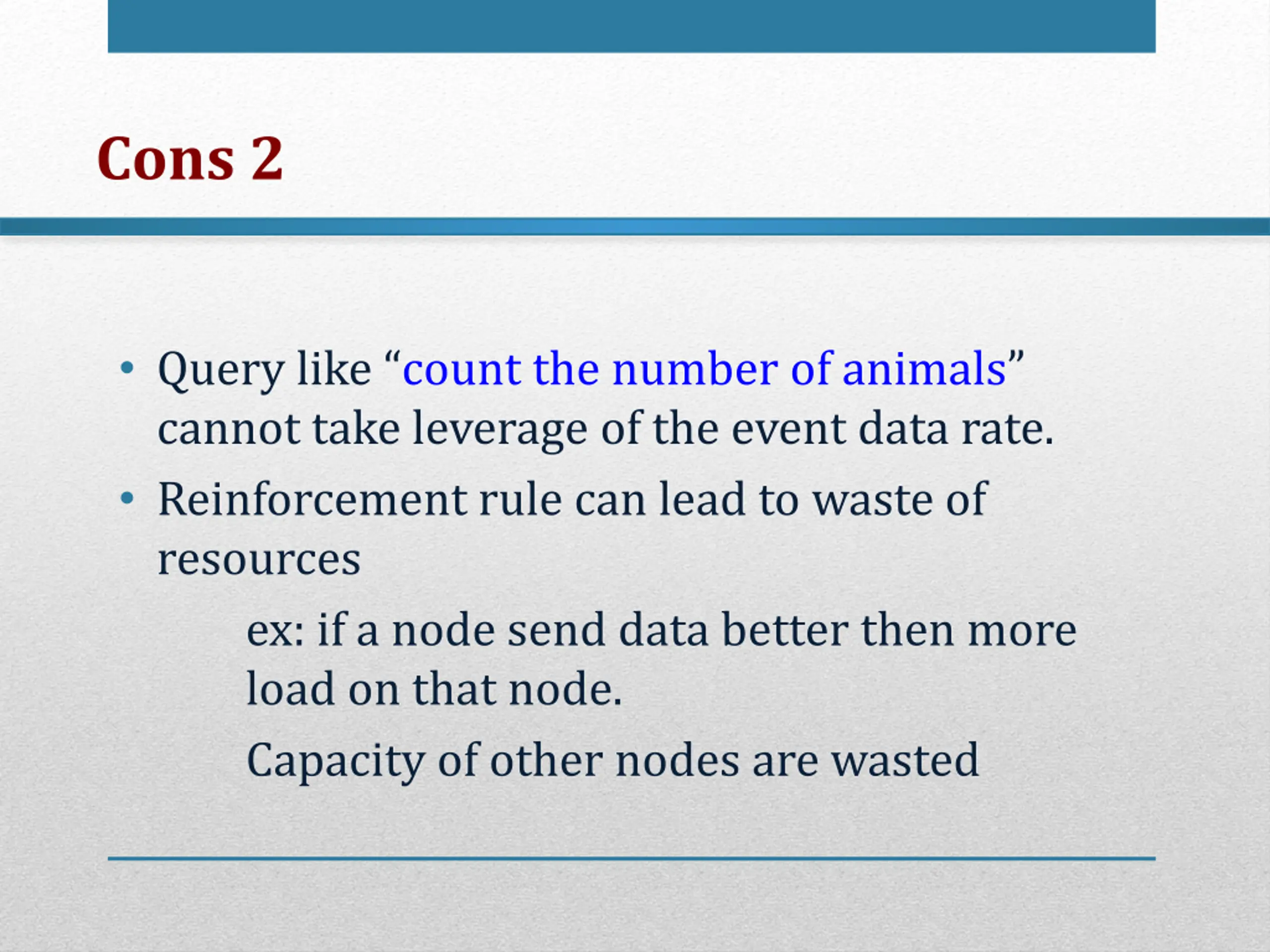 Cons 2

• Query like “count the number of animals” cannot take leverage of the event data rate.
• Reinforcement rule can lead to waste of resources

ex: if a node send data better then more load on that node.

Capacity of other nodes are wasted